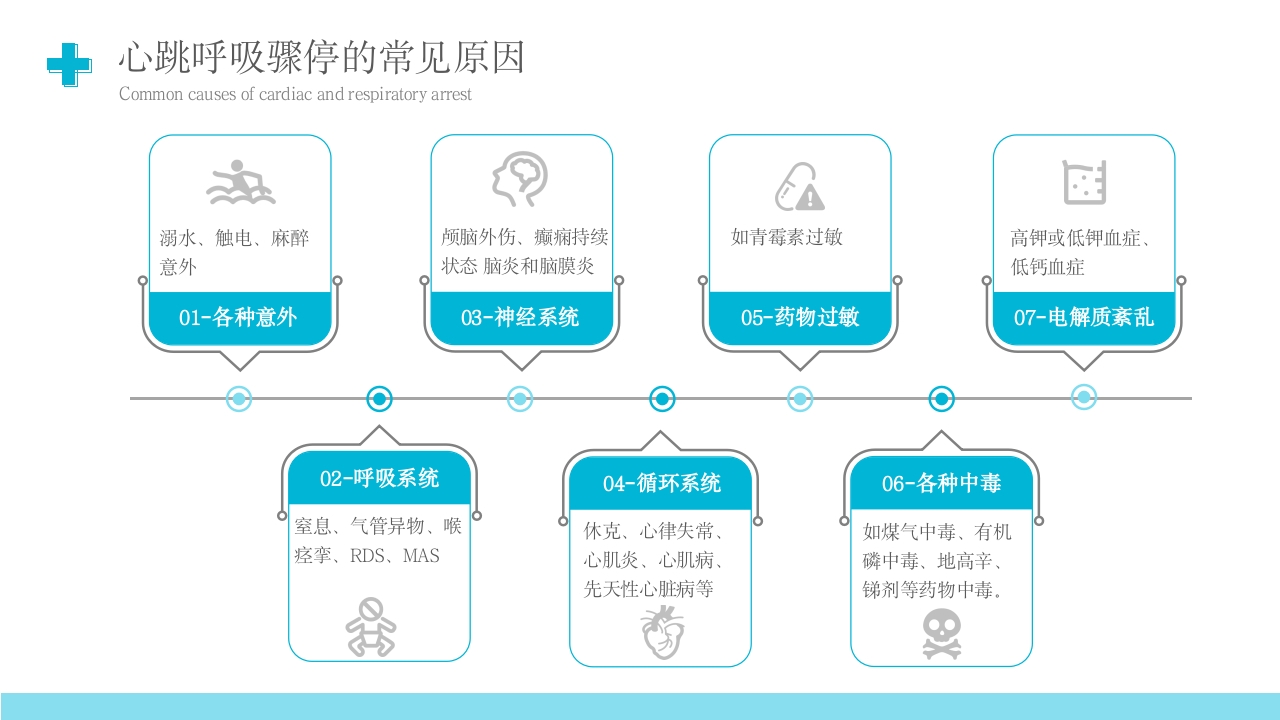 心跳呼吸骤停的常见原因

Common causes of cardiac and respiratory arrest

溺水、触电、麻醉意外

01-各种意外

颅脑外伤、癫痫持续状态 脑炎和脑膜炎

03-神经系统

如青霉素过敏

05-药物过敏

高钾或低钾血症、低钙血症

07-电解质紊乱

02-呼吸系统

窒息、气管异物、喉痉挛、RDS、MAS

04-循环系统

休克、心律失常、心肌炎、心肌病、先天性心脏病等

06-各种中毒

如煤气中毒、有机磷中毒、地高辛、锑剂等药物中毒。